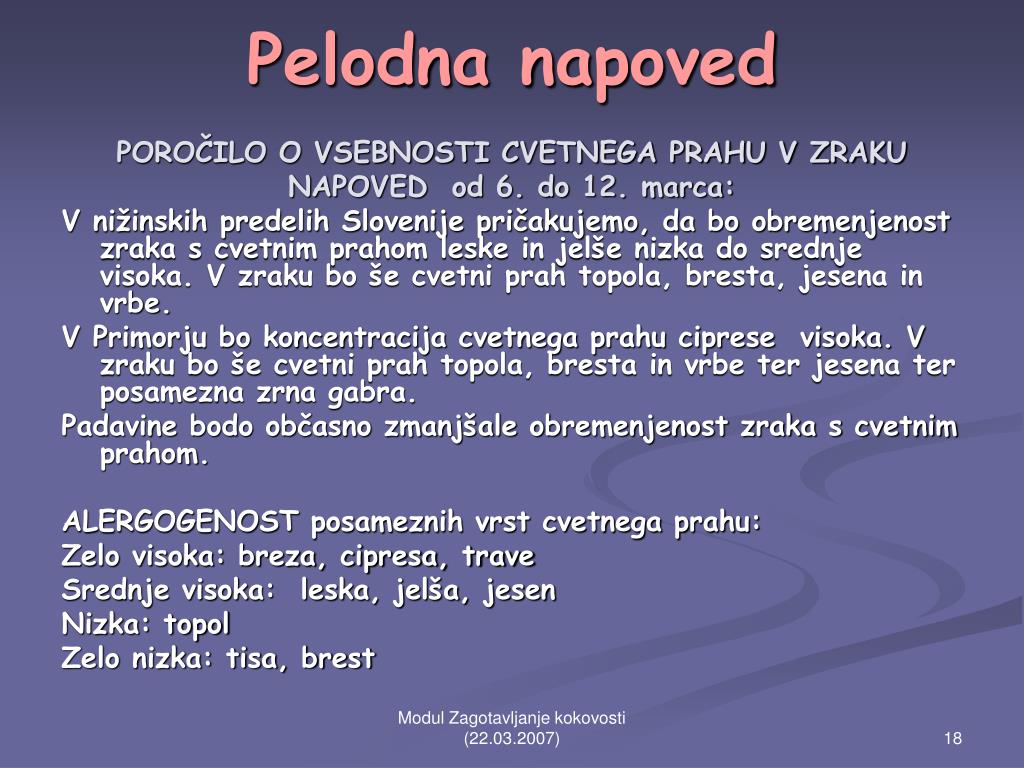 Pelodna napoved

POROČILO O VSEBNOSTI CVETNEGA PRAHU V ZRAKU
NAPOVED od 6. do 12. marca:

V nižinskih predelih Slovenije pričakujemo, da bo obremenjenost zraka s cvetnim prahom leske in jelše nizka do srednje visoka. V zraku bo še cvetni prah topola, bresta, jesena in vrbe.

V Primorju bo koncentracija cvetnega prahu ciprese visoka. V zraku bo še cvetni prah topola, bresta in vrbe ter jesena ter posamezna zrna gabra.

Padavine bodo občasno zmanjšale obremenjenost zraka s cvetnim prahom.

ALERGOGENOST posameznih vrst cvetnega prahu:
Zelo visoka: breza, cipresa, trave
Srednje visoka: leska, jelša, jesen
Nizka: topol
Zelo nizka: tisa, brest

Modul Zagotavljanje kokovosti
(22.03.2007)

18